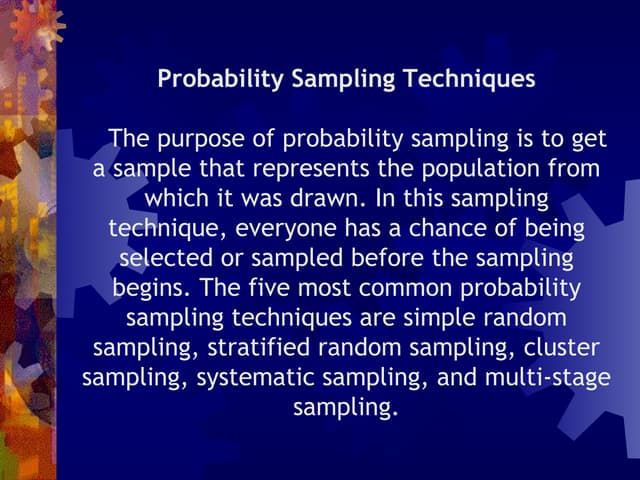 Probability Sampling Techniques

The purpose of probability sampling is to get a sample that represents the population from which it was drawn. In this sampling technique, everyone has a chance of being selected or sampled before the sampling begins. The five most common probability sampling techniques are simple random sampling, stratified random sampling, cluster sampling, systematic sampling, and multi-stage sampling.